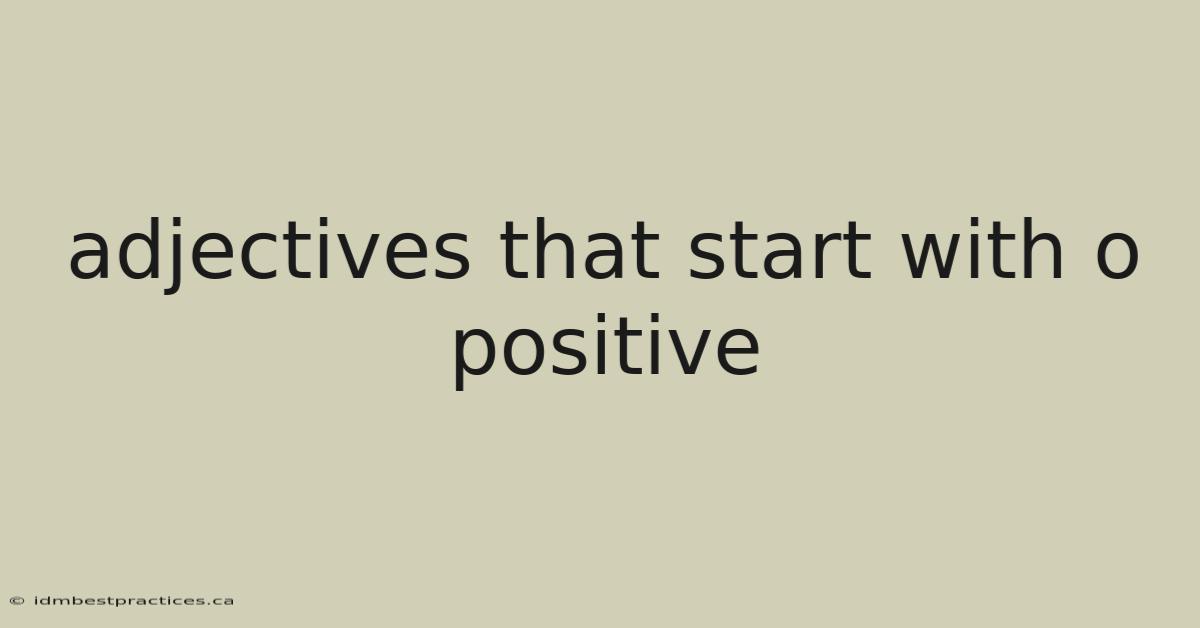 adjectives that start with o positive

© idmbestpractices.ca